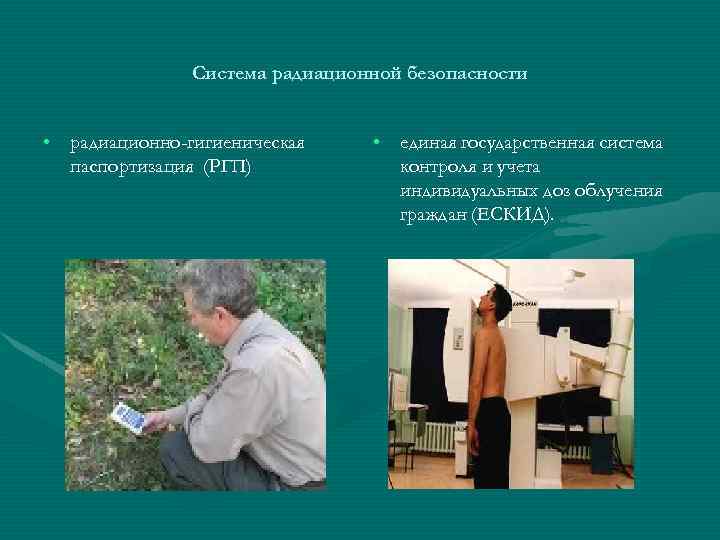 Система радиационной безопасности

• радиационно-гигиеническая паспортизация (РГП)

• единая государственная система контроля и учета индивидуальных доз облучения граждан (ЕСКИД).